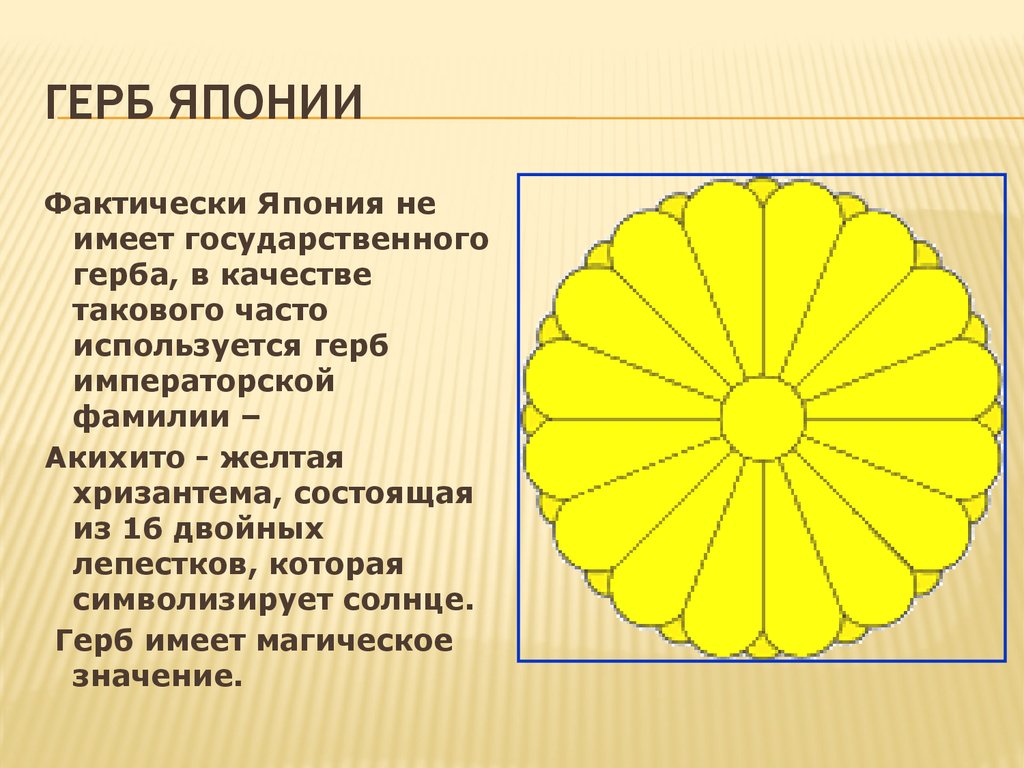 ГЕРБ ЯПОНИИ

Фактически Япония не имеет государственного герба, в качестве такового часто используется герб императорской фамилии –

Акихито - желтая хризантема, состоящая из 16 двойных лепестков, которая символизирует солнце.

Герб имеет магическое значение.